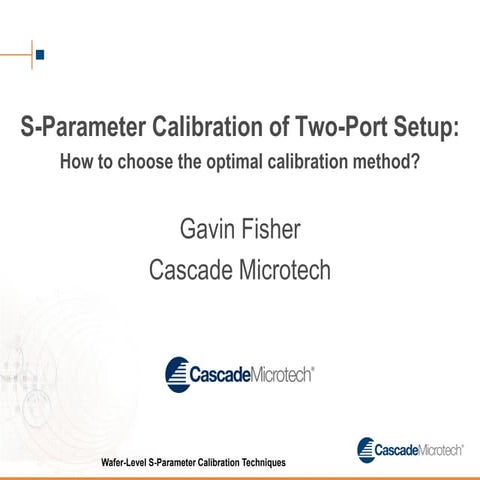 S-Parameter Calibration of Two-Port Setup:
How to choose the optimal calibration method?

Gavin Fisher
Cascade Microtech

CascadeMicrotech®

Wafer-Level S-Parameter Calibration Techniques

CascadeMicrotech®